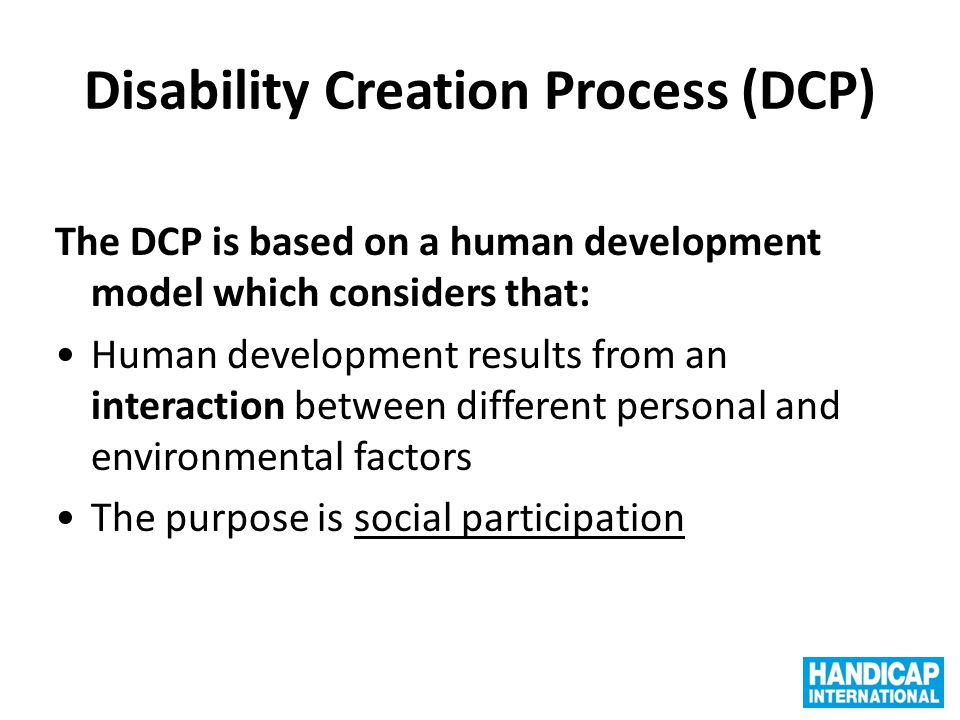 Disability Creation Process (DCP)

The DCP is based on a human development model which considers that:

• Human development results from an interaction between different personal and environmental factors

• The purpose is social participation

HANDICAP INTERNATIONAL